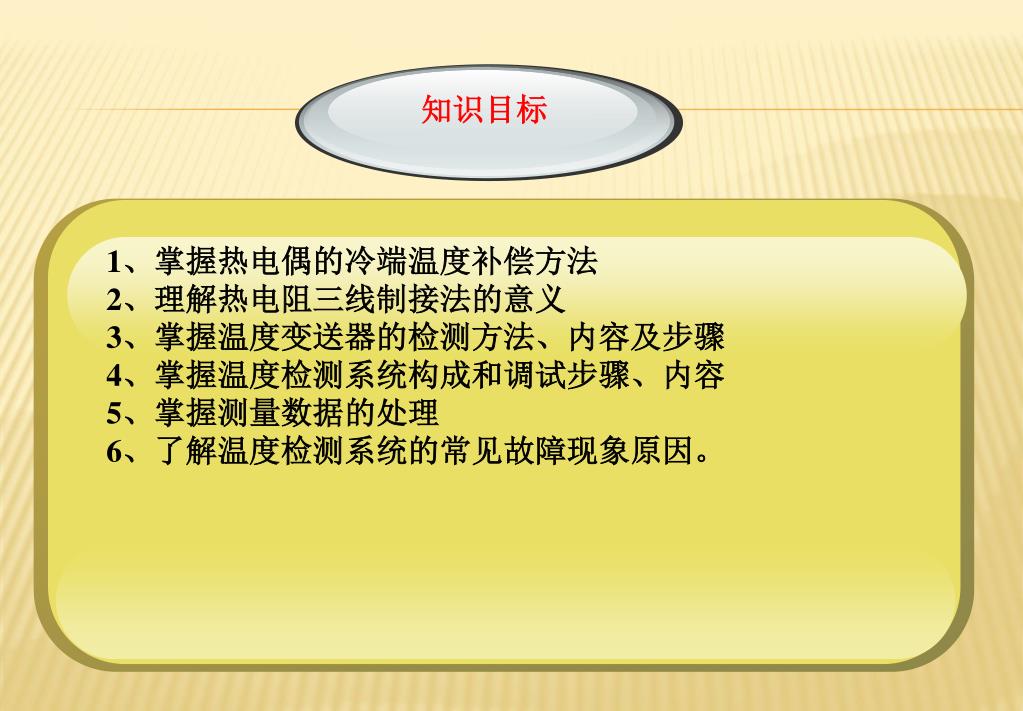 知识目标

1、掌握热电偶的冷端温度补偿方法
2、理解热电阻三线制接法的意义
3、掌握温度变送器的检测方法、内容及步骤
4、掌握温度检测系统构成和调试步骤、内容
5、掌握测量数据的处理
6、了解温度检测系统的常见故障现象原因。